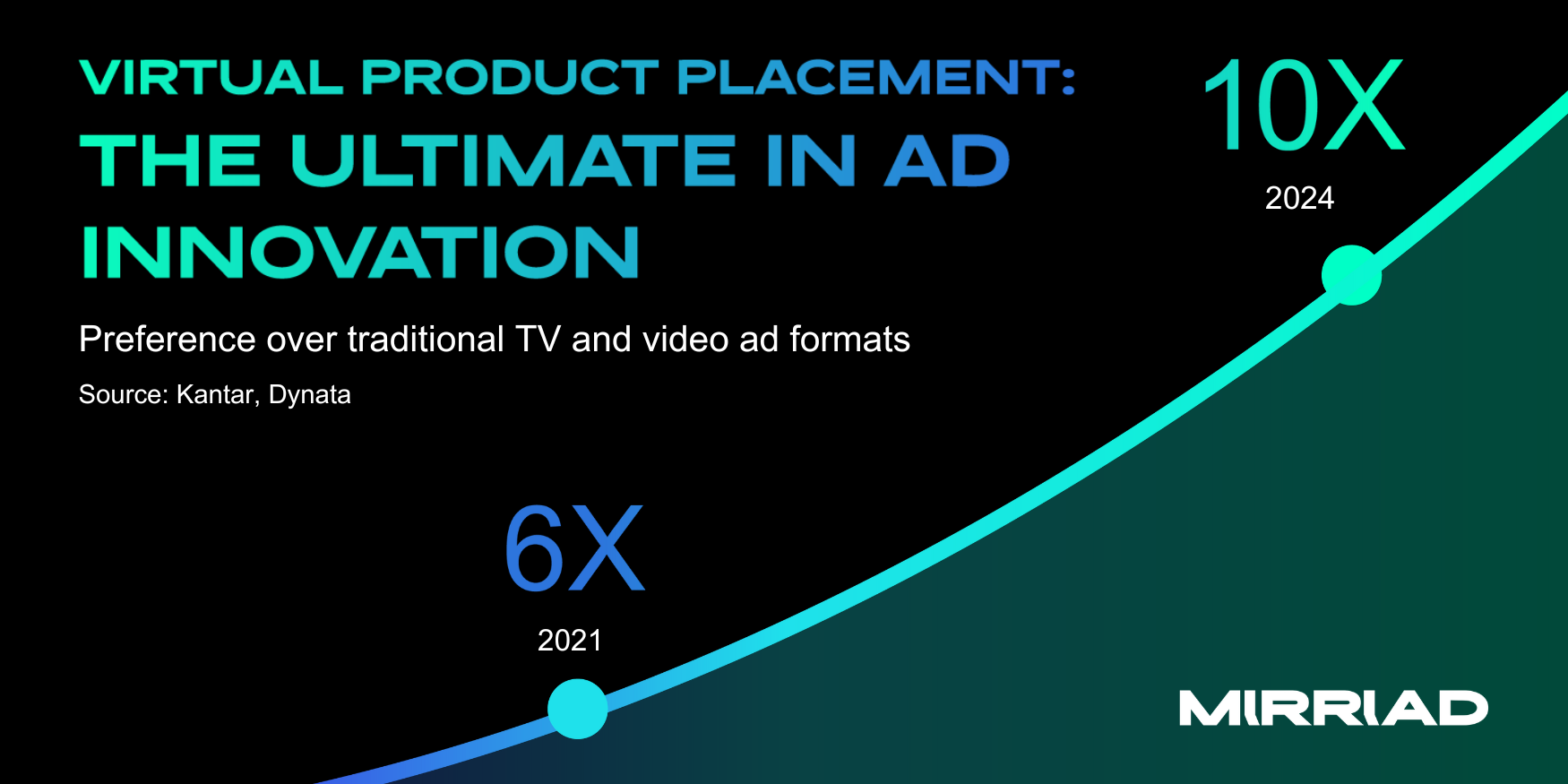 VIRTUAL PRODUCT PLACEMENT:
THE ULTIMATE IN AD INNOVATION

Preference over traditional TV and video ad formats

Source: Kantar, Dynata

10X
2024

6X
2021

MIRRIAD